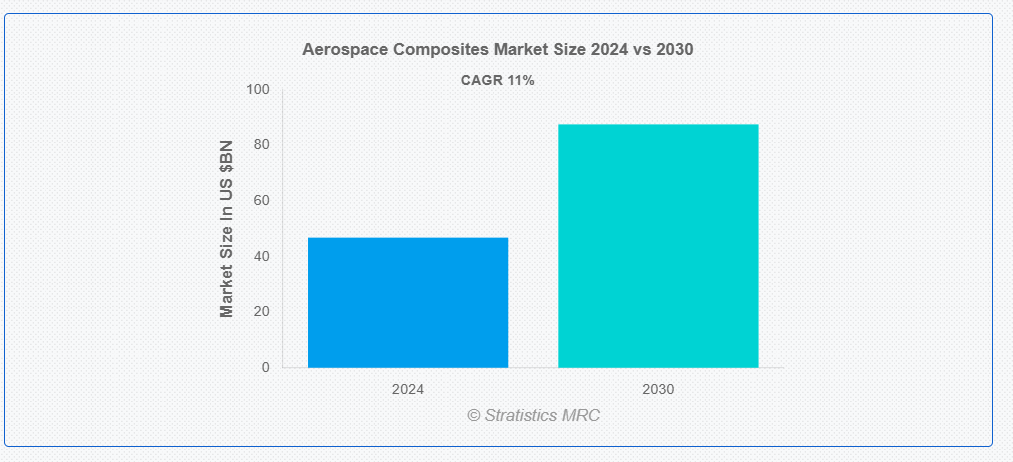 Aerospace Composites Market Size 2024 vs 2030

CAGR 11%

Market Size In US $BN

100
80
60
40
20
0

2024
2030

© Stratistics MRC